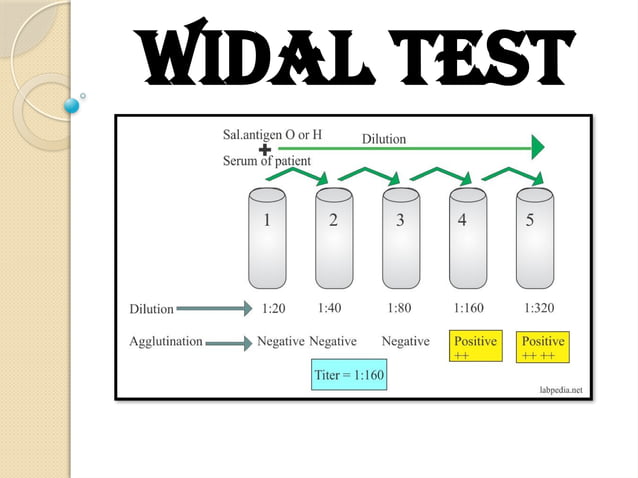 WIDAL TEST

Sal.antigen O or H
+
Serum of patient

Dilution

1 2 3 4 5

Dilution 1:20 1:40 1:80 1:160 1:320

Agglutination Negative Negative Negative Positive ++ Positive ++ ++

Titer = 1:160

labpedia.net